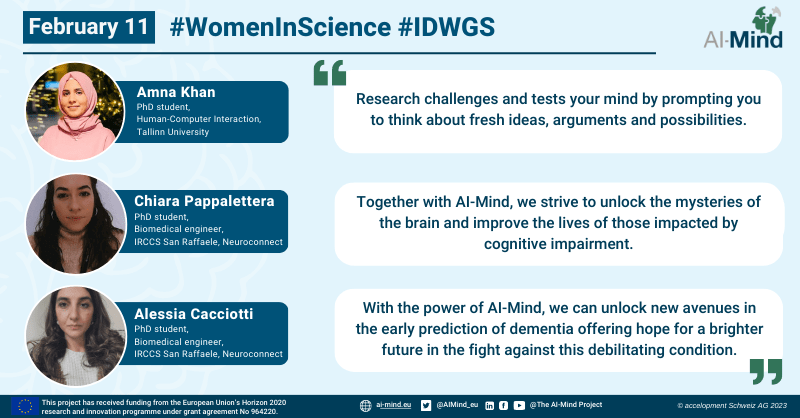 February 11 #WomenInScience #IDWGS

AI-Mind

Amna Khan
PhD student,
Human-Computer Interaction,
Tallinn University

Research challenges and tests your mind by prompting you to think about fresh ideas, arguments and possibilities.

Chiara Pappalettera
PhD student,
Biomedical engineer,
IRCCS San Raffaele, Neuroconnect

Together with AI-Mind, we strive to unlock the mysteries of the brain and improve the lives of those impacted by cognitive impairment.

Alessia Cacciotti
PhD student,
Biomedical engineer,
IRCCS San Raffaele, Neuroconnect

With the power of AI-Mind, we can unlock new avenues in the early prediction of dementia offering hope for a brighter future in the fight against this debilitating condition.

This project has received funding from the European Union's Horizon 2020 research and innovation programme under grant agreement No 964220.

ai-mind.eu @AIMind_eu @The AI-Mind Project

© accelopment Schweiz AG 2023